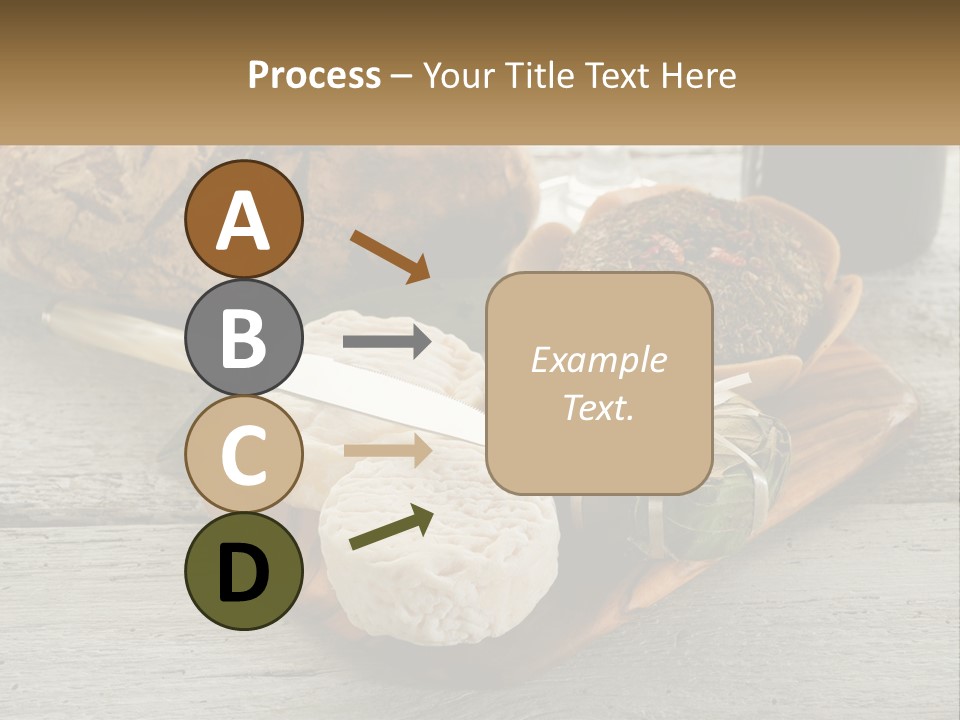 Process – Your Title Text Here

A

B

C

D

Example Text.